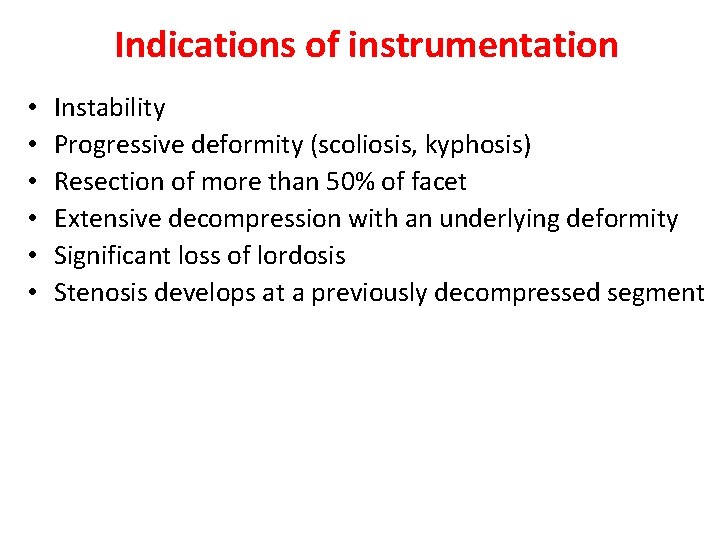 Indications of instrumentation

• Instability
• Progressive deformity (scoliosis, kyphosis)
• Resection of more than 50% of facet
• Extensive decompression with an underlying deformity
• Significant loss of lordosis
• Stenosis develops at a previously decompressed segment